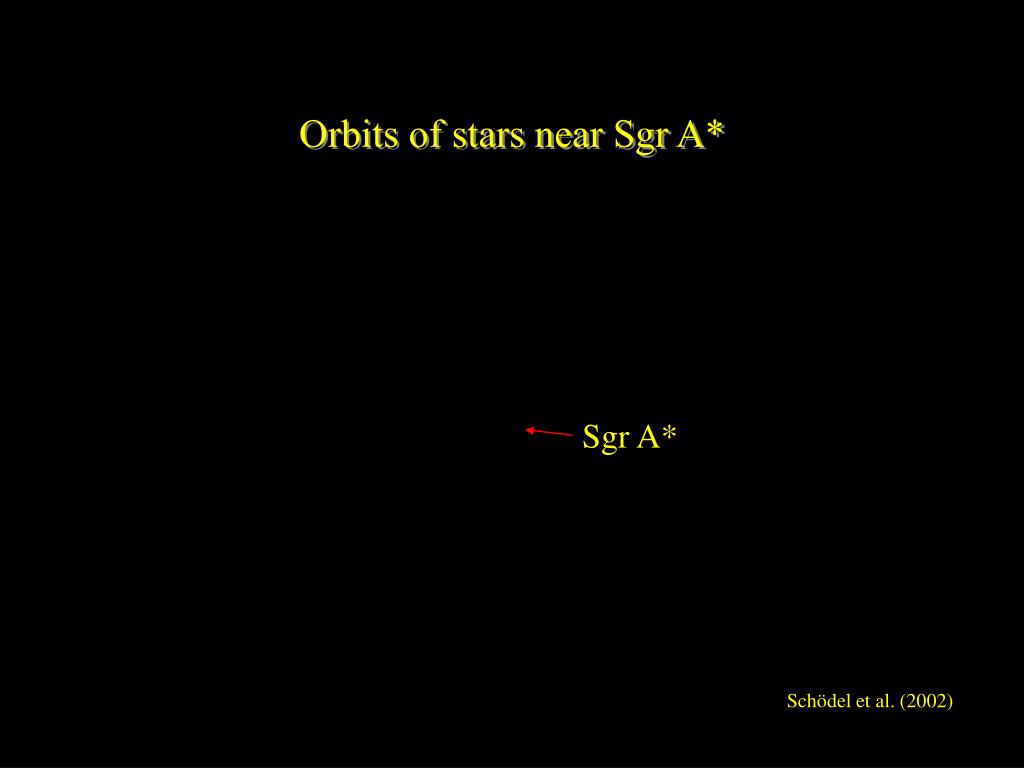 Orbits of stars near Sgr A*

Sgr A*

Schödel et al. (2002)